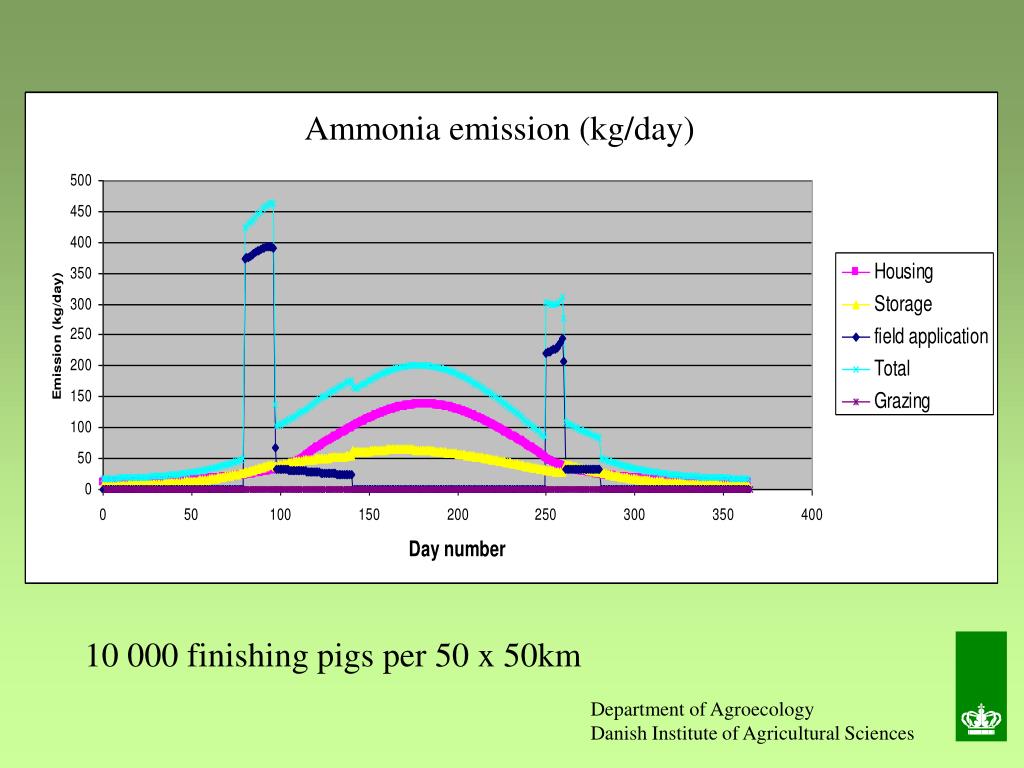 Ammonia emission (kg/day)

Emission (kg/day)

500
450
400
350
300
250
200
150
100
50
0

0 50 100 150 200 250 300 350 400

Day number

Housing
Storage
field application
Total
Grazing

10 000 finishing pigs per 50 x 50km

Department of Agroecology
Danish Institute of Agricultural Sciences